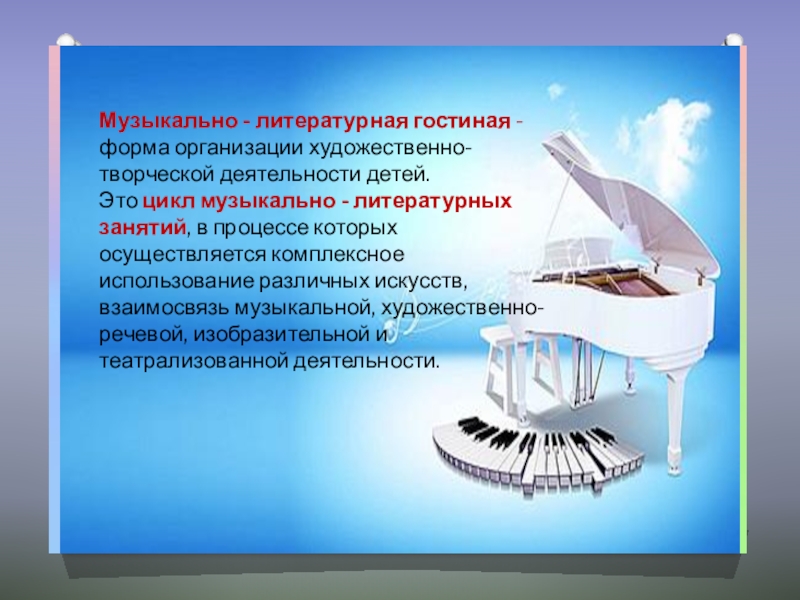 Музыкально - литературная гостиная - форма организации художественно-творческой деятельности детей.
Это цикл музыкально - литературных занятий, в процессе которых осуществляется комплексное использование различных искусств, взаимосвязь музыкальной, художественно-речевой, изобразительной и театрализованной деятельности.